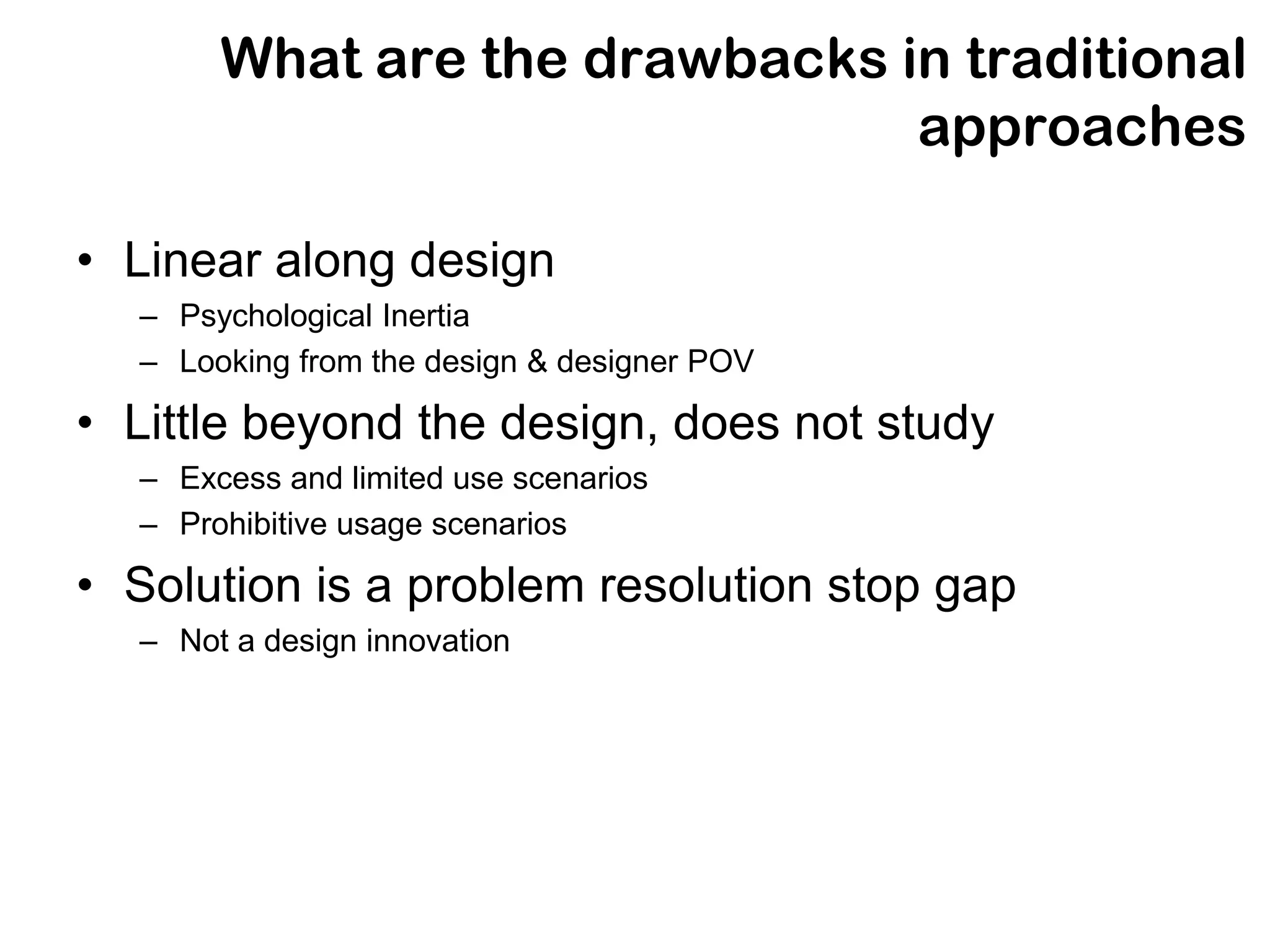 What are the drawbacks in traditional approaches

• Linear along design
  – Psychological Inertia
  – Looking from the design & designer POV
• Little beyond the design, does not study
  – Excess and limited use scenarios
  – Prohibitive usage scenarios
• Solution is a problem resolution stop gap
  – Not a design innovation